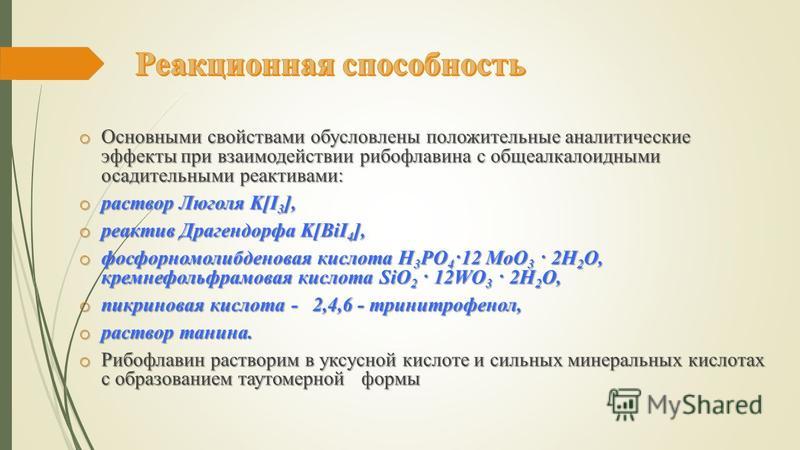 Реакционная способность

o Основными свойствами обусловлены положительные аналитические эффекты при взаимодействии рибофлавина с общеалкалоидными осадительными реактивами:

o раствор Люголя $K[I_3]$,

o реактив Драгендорфа $K[BiI_4]$,

o фосфорномолибденовая кислота $H_3PO_4 \cdot 12\ MoO_3 \cdot 2H_2O$, кремнефольфрамовая кислота $SiO_2 \cdot 12WO_3 \cdot 2H_2O$,

o пикриновая кислота - 2,4,6 - тринитрофенол,

o раствор танина.

o Рибофлавин растворим в уксусной кислоте и сильных минеральных кислотах с образованием таутомерной формы

MyShared